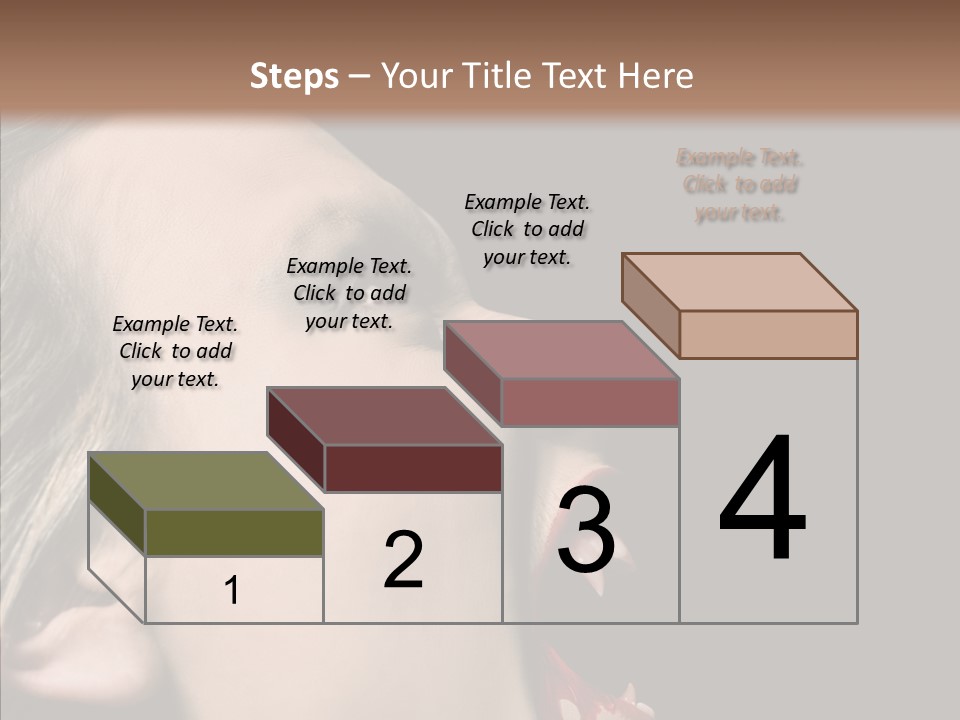 Steps – Your Title Text Here

Example Text. Click to add your text.

Example Text. Click to add your text.

Example Text. Click to add your text.

Example Text. Click to add your text.

1

2

3

4